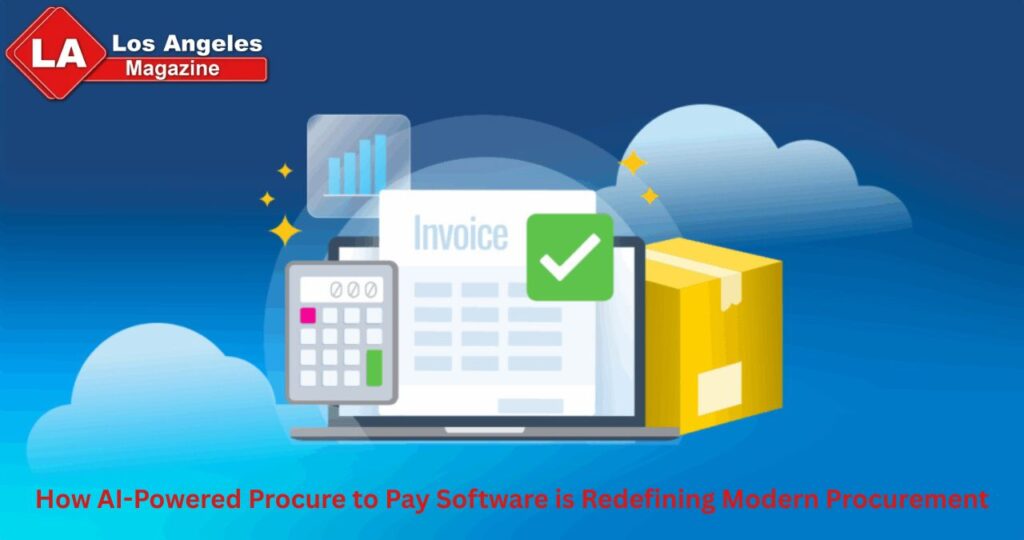 LA Los Angeles Magazine

Invoice

000

How AI-Powered Procure to Pay Software is Redefining Modern Procurement